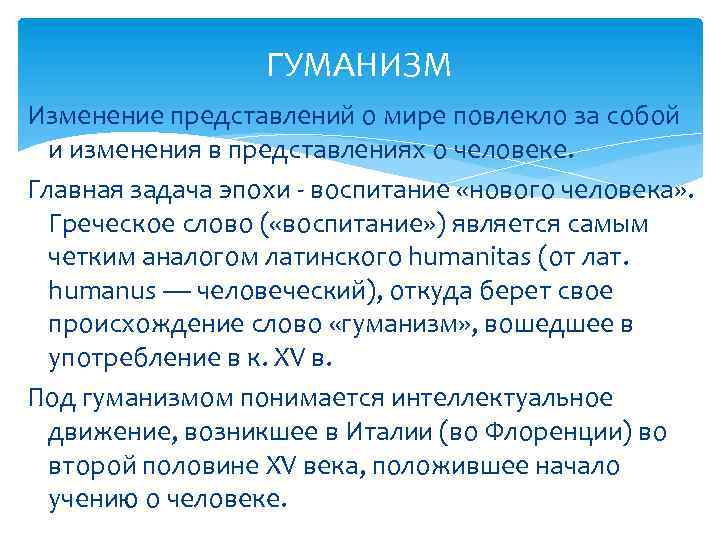 ГУМАНИЗМ

Изменение представлений о мире повлекло за собой и изменения в представлениях о человеке.

Главная задача эпохи - воспитание «нового человека». Греческое слово («воспитание») является самым четким аналогом латинского humanitas (от лат. humanus — человеческий), откуда берет свое происхождение слово «гуманизм», вошедшее в употребление в к. XV в.

Под гуманизмом понимается интеллектуальное движение, возникшее в Италии (во Флоренции) во второй половине XV века, положившее начало учению о человеке.